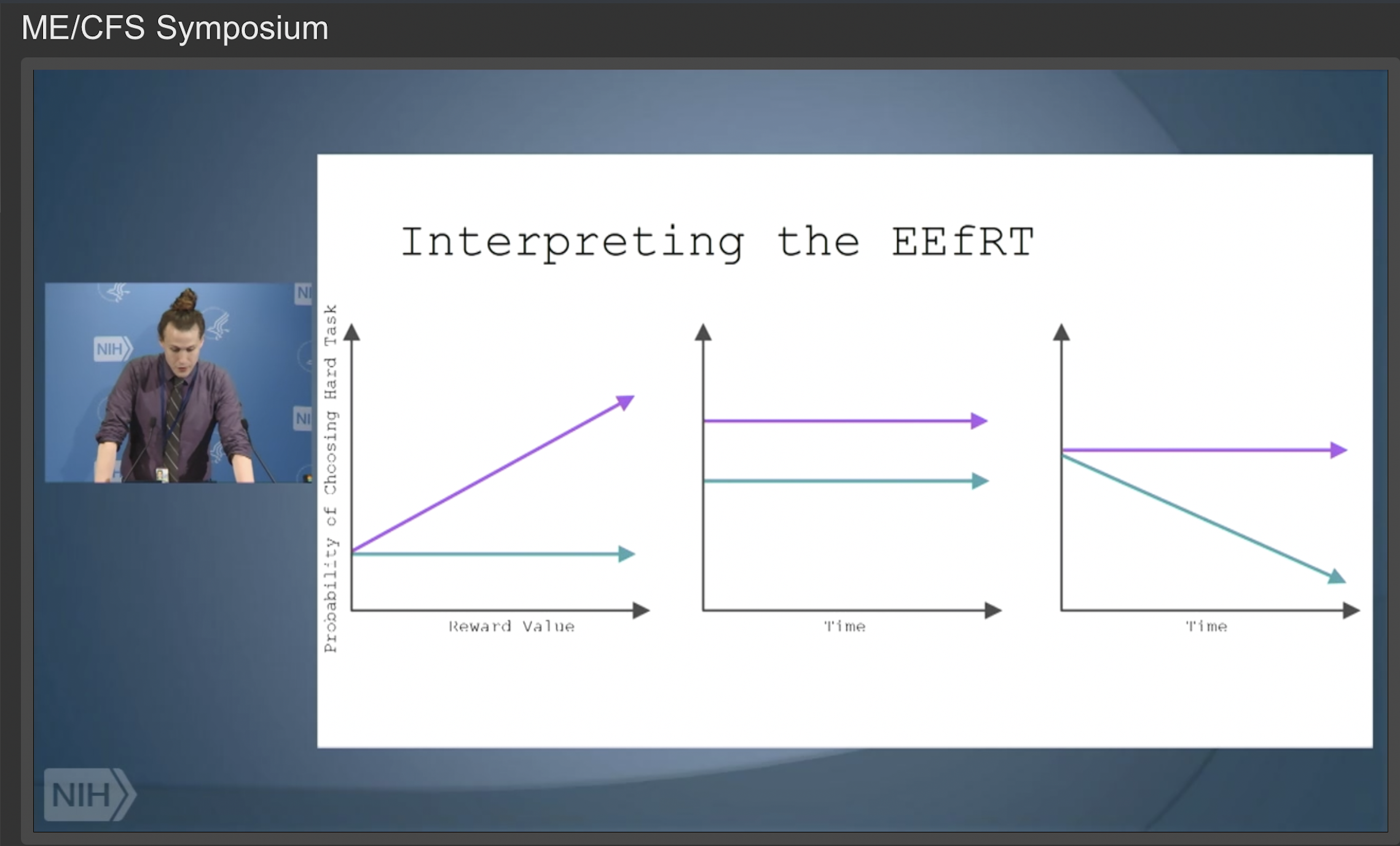 ME/CFS Symposium

NIH

Interpreting the EEfRT

Probability of Choosing Hard Task

Reward Value

Time

Time

NIH